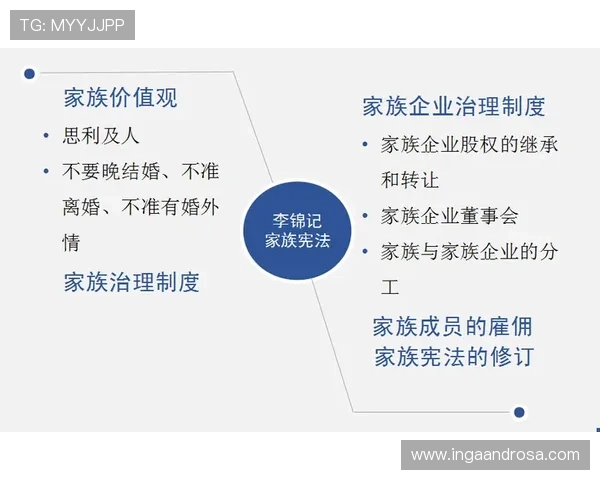 TG: MYYJJPP

家族价值观

• 思利及人

• 不要晚结婚、不准离婚、不准有婚外情

家族治理制度

李锦记
家族宪法

家族企业治理制度

• 家族企业股权的继承和转让

• 家族企业董事会

• 家族与家族企业的分工

家族成员的雇佣

家族宪法的修订

www.ingaandrosa.com